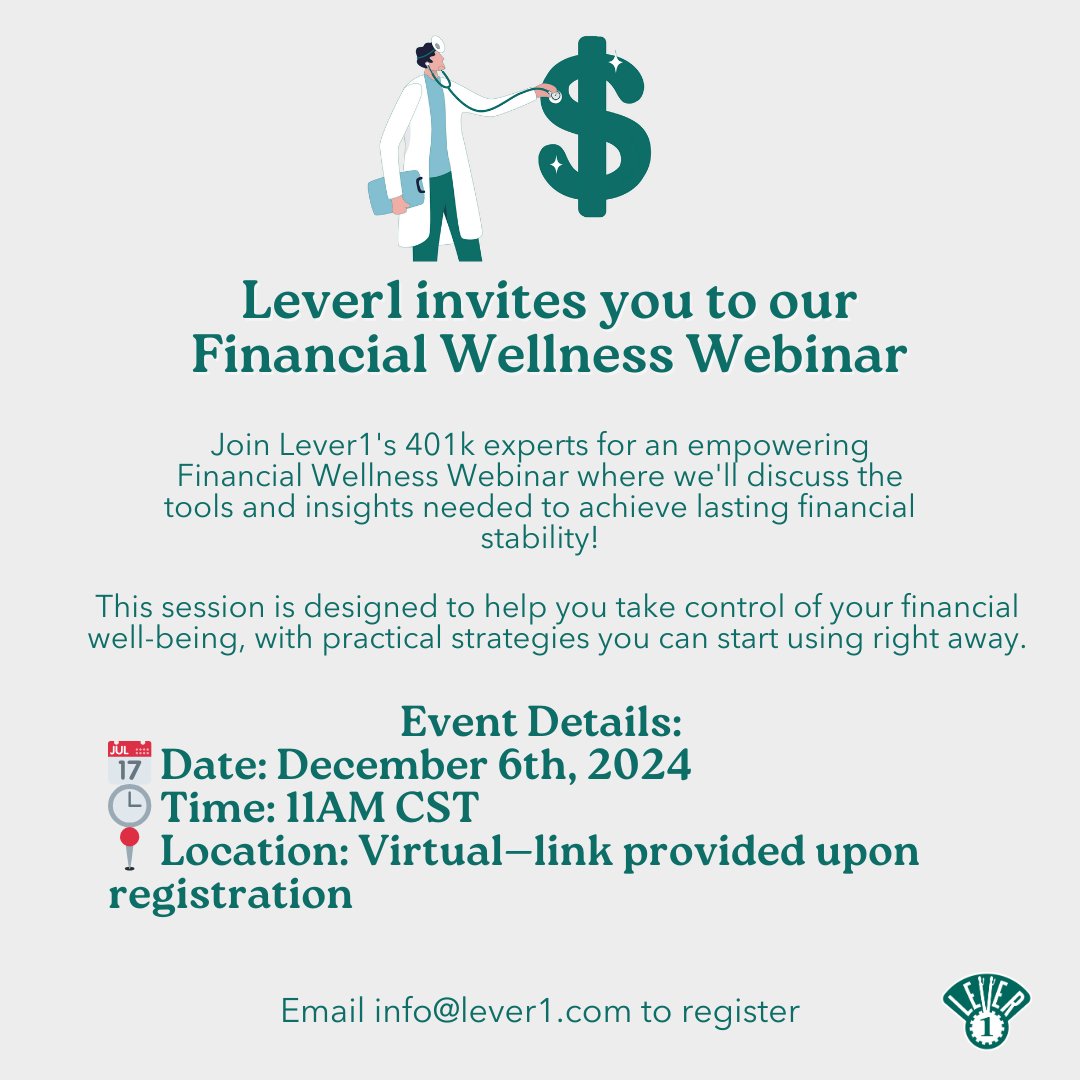 $

Lever1 invites you to our Financial Wellness Webinar

Join Lever1's 401k experts for an empowering Financial Wellness Webinar where we'll discuss the tools and insights needed to achieve lasting financial stability!

This session is designed to help you take control of your financial well-being, with practical strategies you can start using right away.

Event Details:
JUL 17 Date: December 6th, 2024
Time: 11AM CST
Location: Virtual—link provided upon registration

Email info@lever1.com to register

LEVER 1